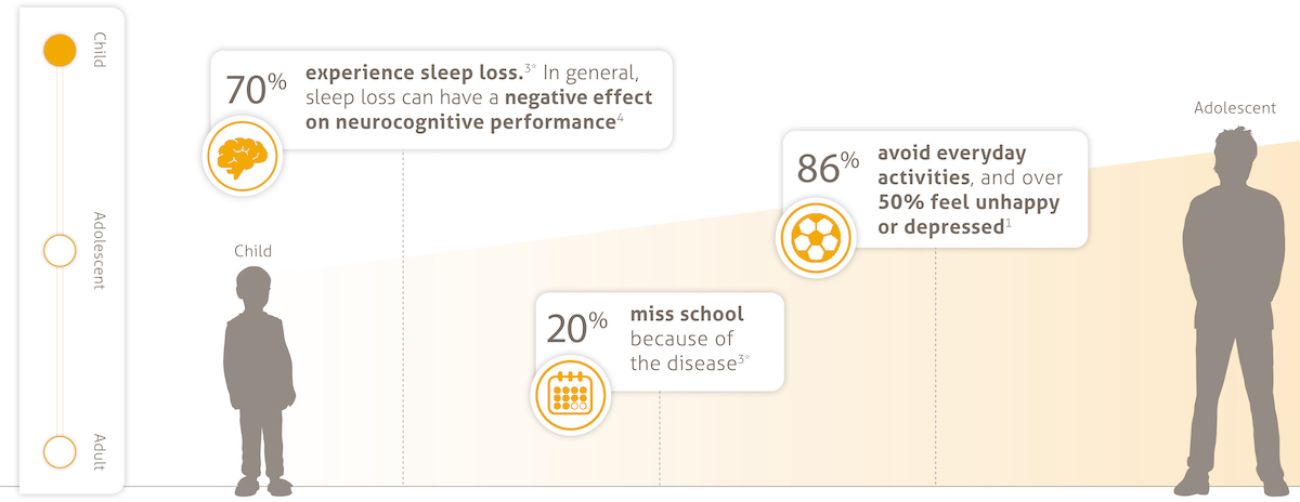 Child

Adolescent

Adult

70% experience sleep loss.$^{3*}$ In general, sleep loss can have a negative effect on neurocognitive performance$^{4}$

Child

20% miss school because of the disease$^{3*}$

86% avoid everyday activities, and over 50% feel unhappy or depressed$^{1}$

Adolescent